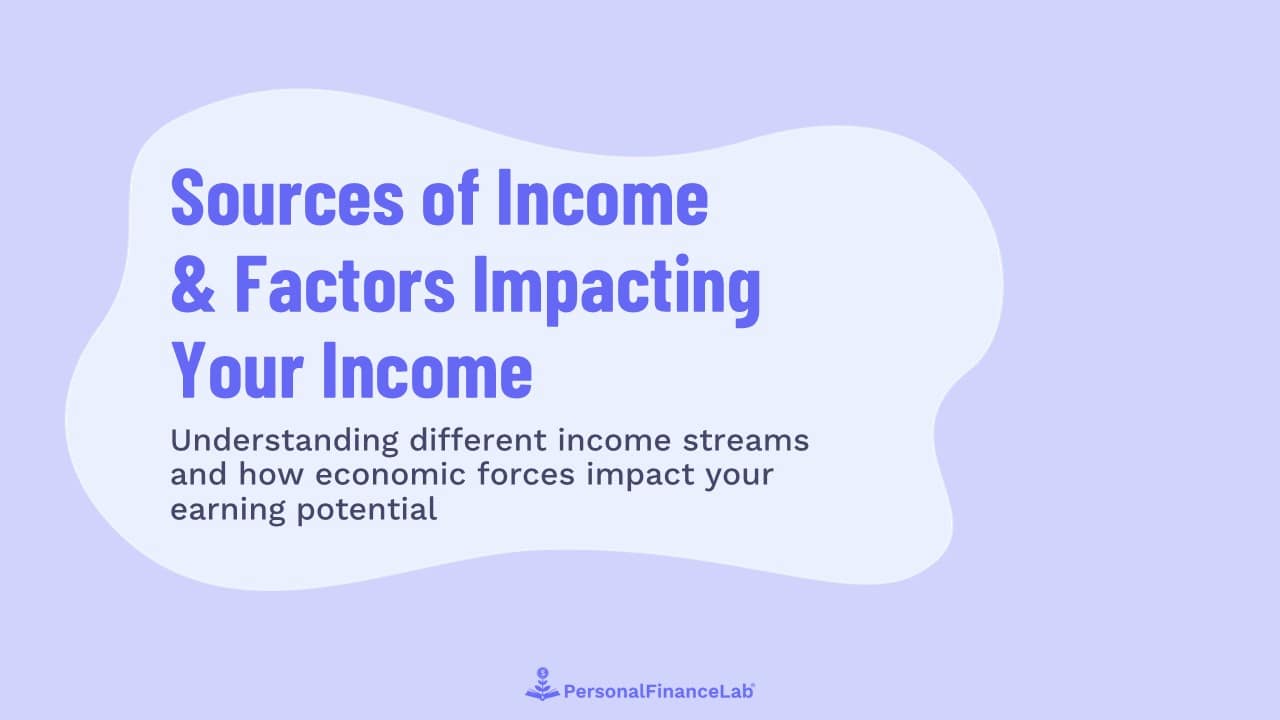 Sources of Income & Factors Impacting Your Income

Understanding different income streams and how economic forces impact your earning potential

PersonalFinanceLab®